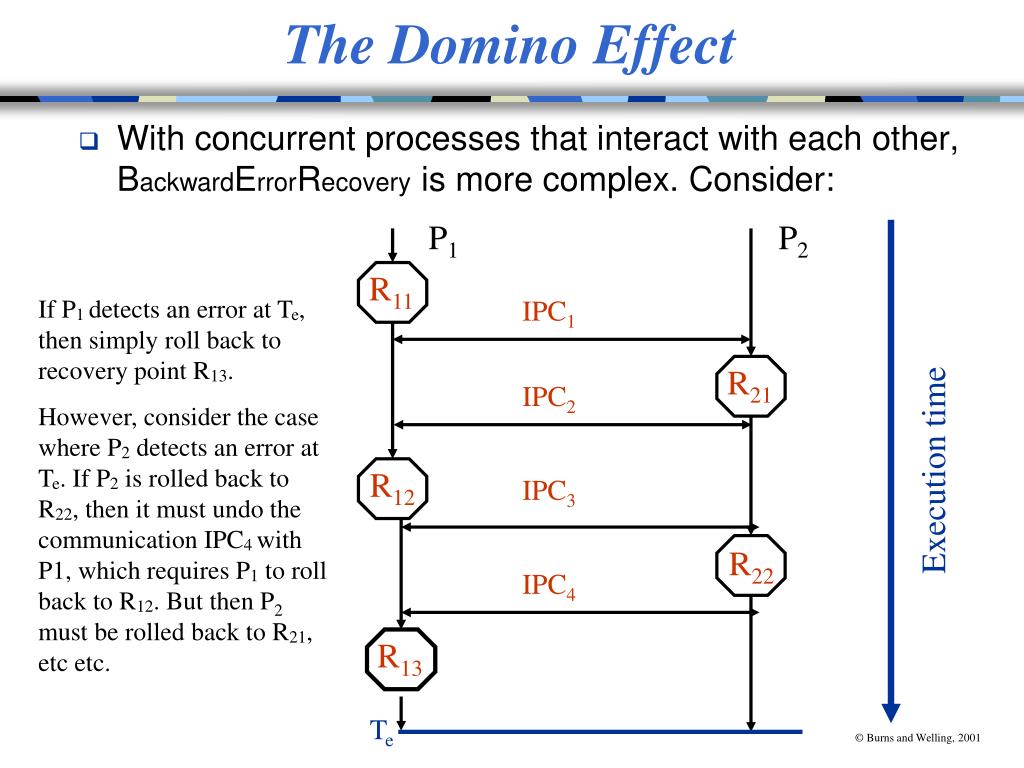 The Domino Effect

With concurrent processes that interact with each other, BackwardErrorRecovery is more complex. Consider:

If $P_1$ detects an error at $T_e$, then simply roll back to recovery point $R_{13}$.

However, consider the case where $P_2$ detects an error at $T_e$. If $P_2$ is rolled back to $R_{22}$, then it must undo the communication $IPC_4$ with P1, which requires $P_1$ to roll back to $R_{12}$. But then $P_2$ must be rolled back to $R_{21}$, etc etc.

$P_1$
$P_2$
$R_{11}$
$IPC_1$
$R_{21}$
$IPC_2$
$R_{12}$
$IPC_3$
$R_{22}$
$IPC_4$
$R_{13}$
$T_e$

Execution time

© Burns and Welling, 2001